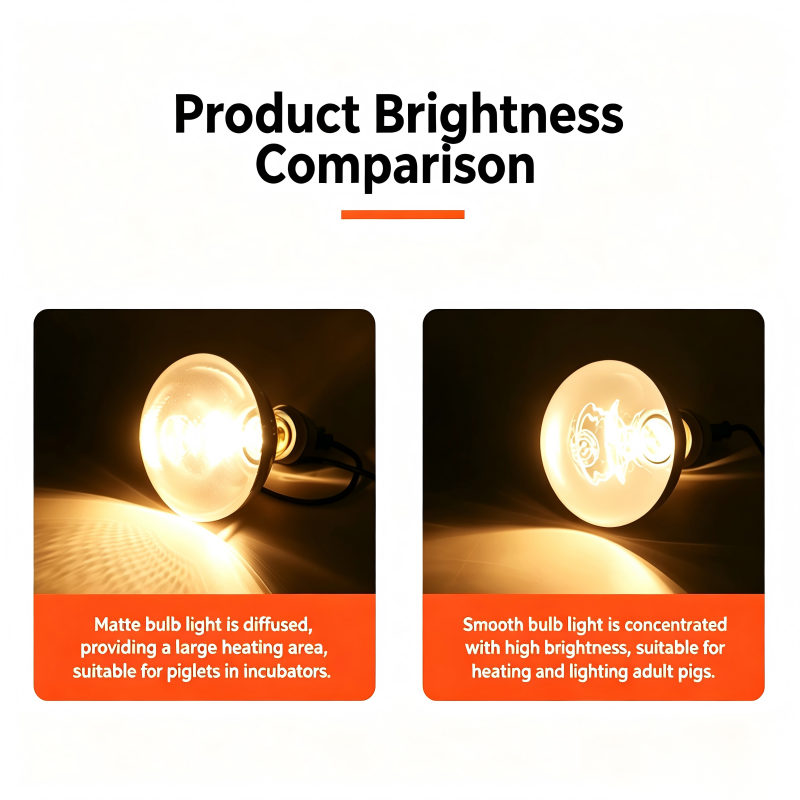 Product Brightness Comparison

Matte bulb light is diffused, providing a large heating area, suitable for piglets in incubators.

Smooth bulb light is concentrated with high brightness, suitable for heating and lighting adult pigs.